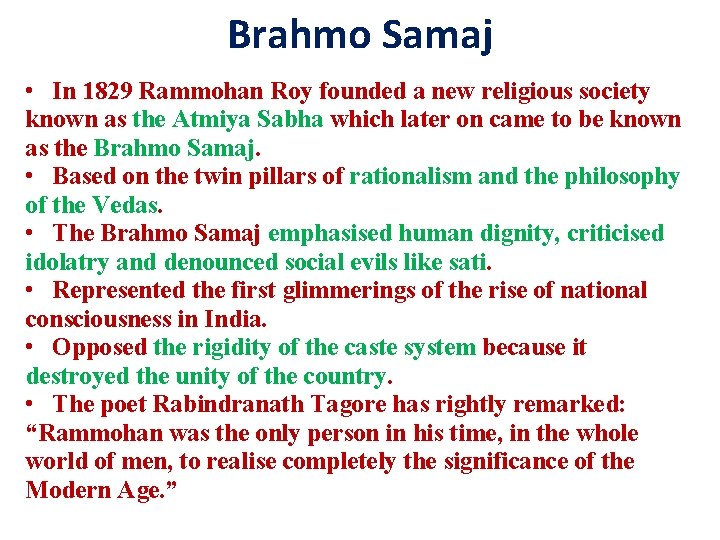 Brahmo Samaj

• In 1829 Rammohan Roy founded a new religious society known as the Atmiya Sabha which later on came to be known as the Brahmo Samaj.

• Based on the twin pillars of rationalism and the philosophy of the Vedas.

• The Brahmo Samaj emphasised human dignity, criticised idolatry and denounced social evils like sati.

• Represented the first glimmerings of the rise of national consciousness in India.

• Opposed the rigidity of the caste system because it destroyed the unity of the country.

• The poet Rabindranath Tagore has rightly remarked: "Rammohan was the only person in his time, in the whole world of men, to realise completely the significance of the Modern Age."